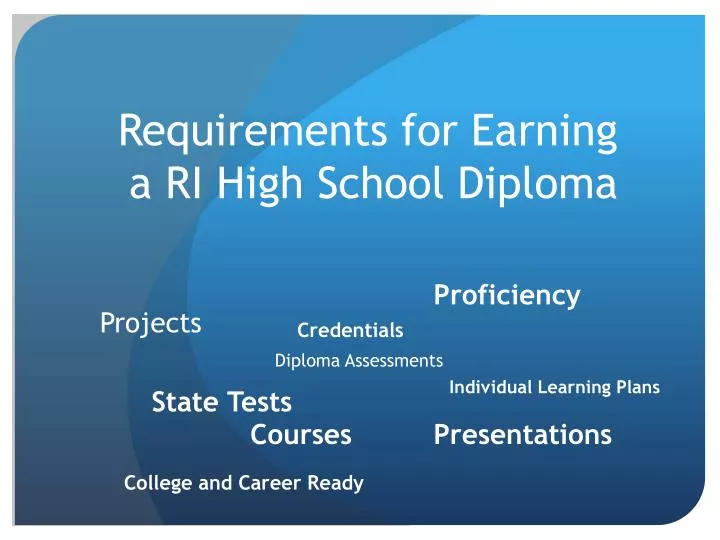 Requirements for Earning a RI High School Diploma

Proficiency

Projects

Credentials

Diploma Assessments

Individual Learning Plans

State Tests

Courses

Presentations

College and Career Ready